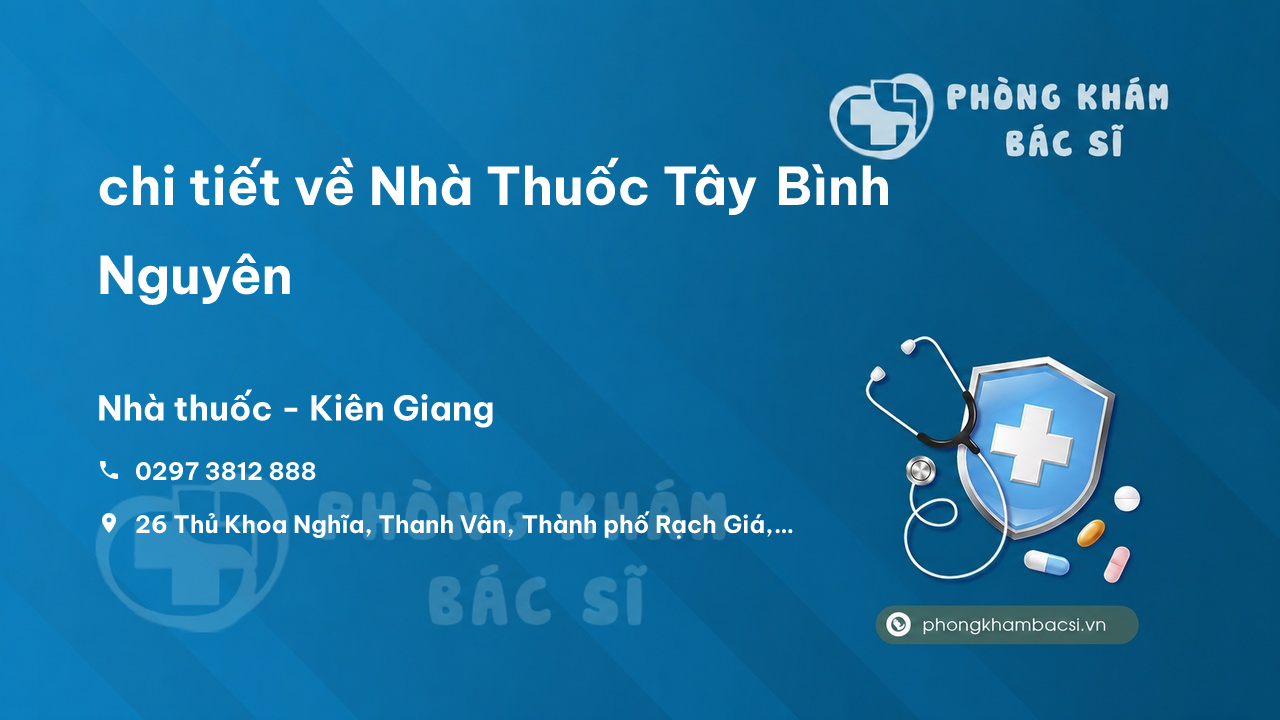 PHÒNG KHÁM
BÁC SĨ

chi tiết về Nhà Thuốc Tây Bình Nguyên

Nhà thuốc - Kiên Giang

0297 3812 888

26 Thủ Khoa Nghĩa, Thanh Vân, Thành phố Rạch Giá,...

PHÒNG KHÁM
BÁC SĨ

phongkhambacsi.vn